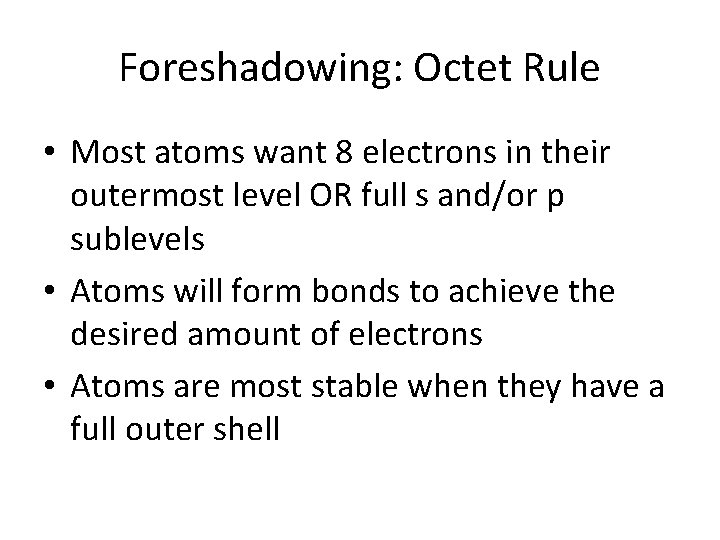 Foreshadowing: Octet Rule

• Most atoms want 8 electrons in their outermost level OR full s and/or p sublevels

• Atoms will form bonds to achieve the desired amount of electrons

• Atoms are most stable when they have a full outer shell